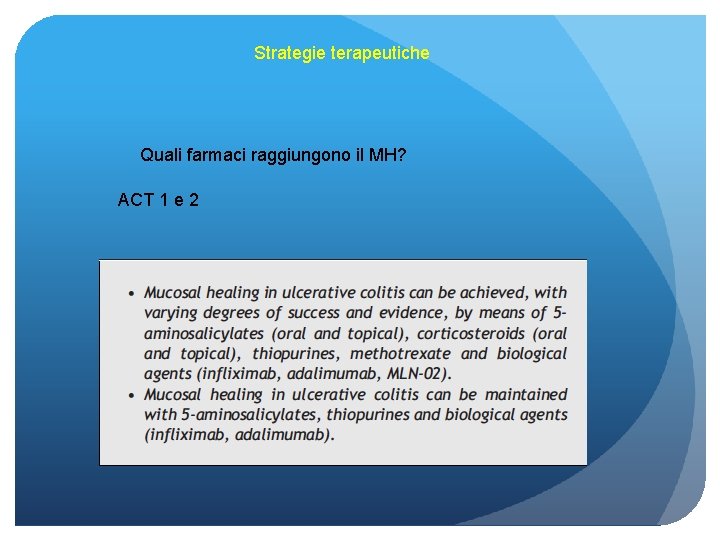 Strategie terapeutiche

Quali farmaci raggiungono il MH?

ACT 1 e 2

• Mucosal healing in ulcerative colitis can be achieved, with varying degrees of success and evidence, by means of 5-aminosalicylates (oral and topical), corticosteroids (oral and topical), thiopurines, methotrexate and biological agents (infliximab, adalimumab, MLN-02).
• Mucosal healing in ulcerative colitis can be maintained with 5-aminosalicylates, thiopurines and biological agents (infliximab, adalimumab).